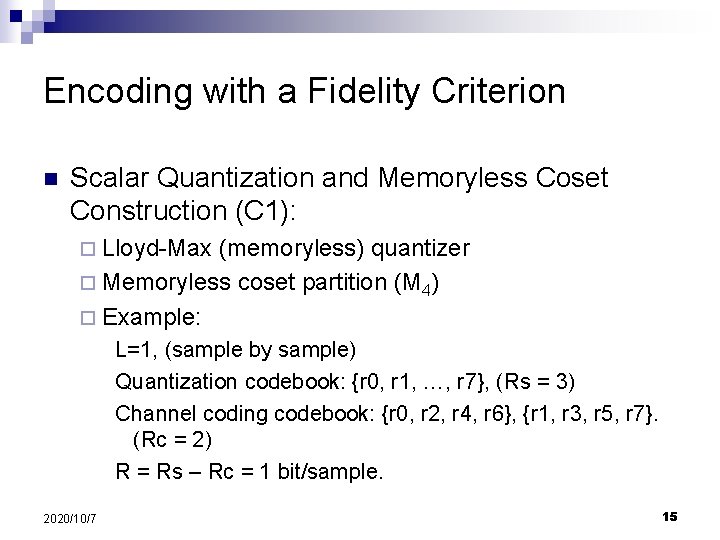 Encoding with a Fidelity Criterion

Scalar Quantization and Memoryless Coset Construction (C1):

Lloyd-Max (memoryless) quantizer

Memoryless coset partition ($M_4$)

Example:

L=1, (sample by sample)

Quantization codebook: {r0, r1, …, r7}, (Rs = 3)

Channel coding codebook: {r0, r2, r4, r6}, {r1, r3, r5, r7}. (Rc = 2)

R = Rs – Rc = 1 bit/sample.

2020/10/7

15